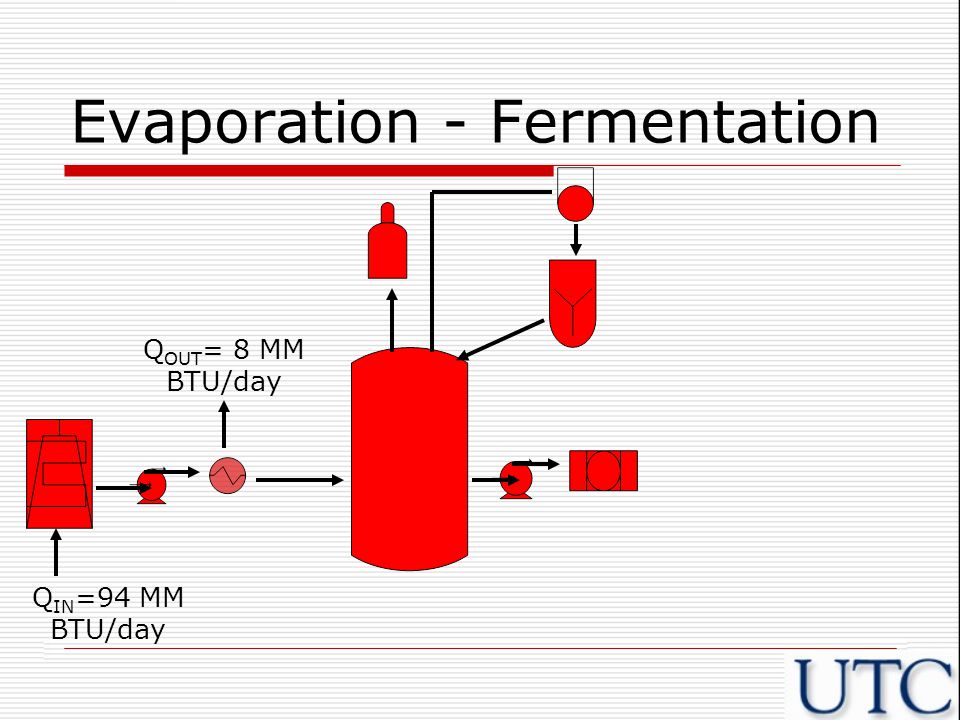 Evaporation - Fermentation

$Q_{OUT}$= 8 MM BTU/day

$Q_{IN}$=94 MM BTU/day

UTC